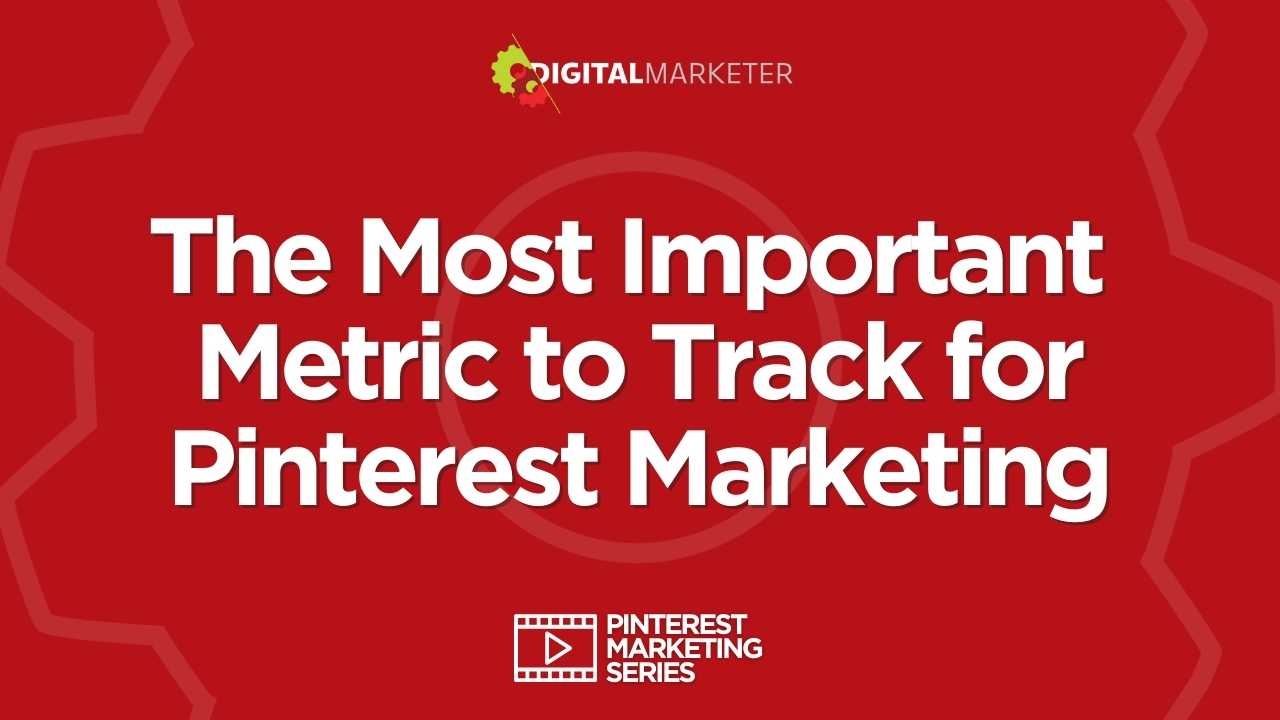 DIGITALMARKETER

The Most Important Metric to Track for Pinterest Marketing

PINTEREST MARKETING SERIES